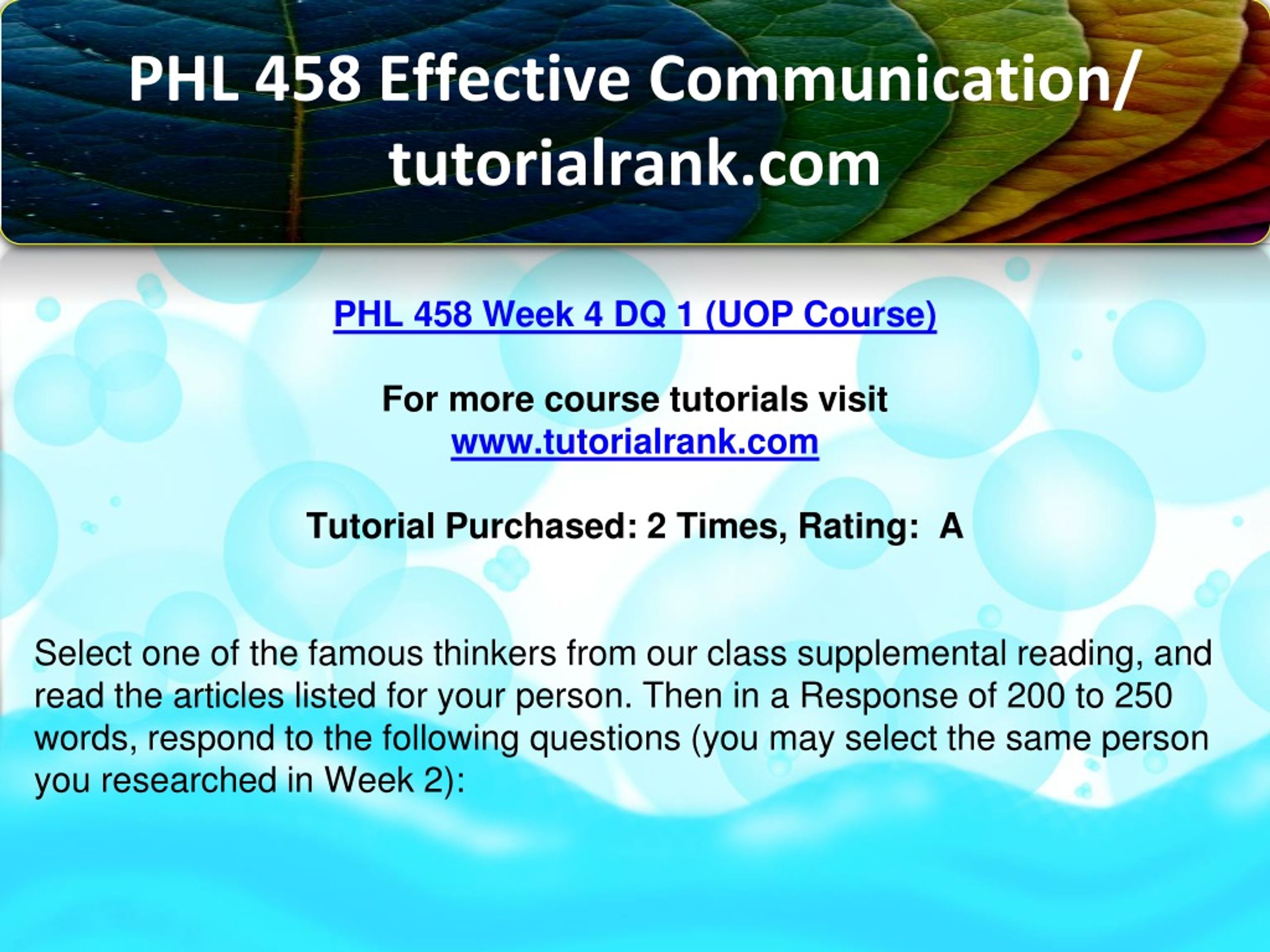 PHL 458 Effective Communication/ tutorialrank.com

PHL 458 Week 4 DQ 1 (UOP Course)

For more course tutorials visit
www.tutorialrank.com

Tutorial Purchased: 2 Times, Rating: A

Select one of the famous thinkers from our class supplemental reading, and read the articles listed for your person. Then in a Response of 200 to 250 words, respond to the following questions (you may select the same person you researched in Week 2):